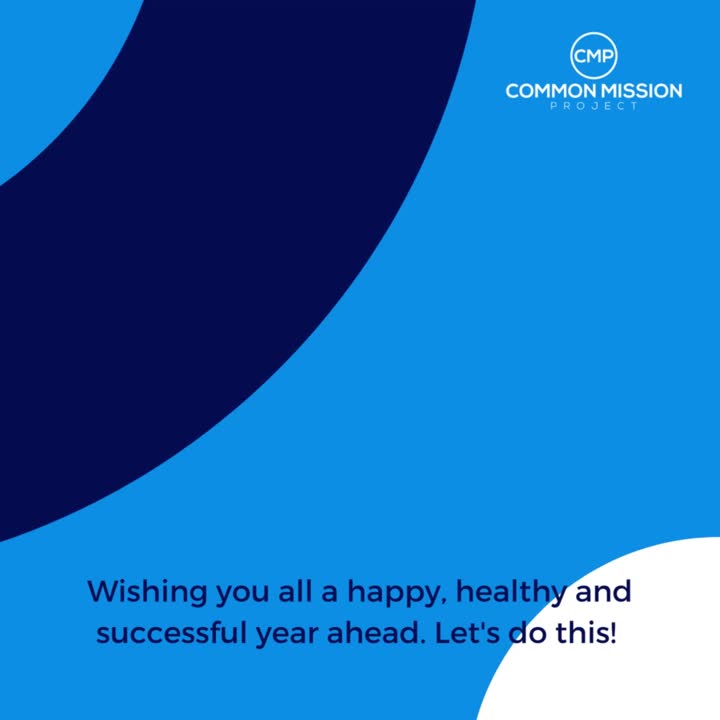 CMP
COMMON MISSION
PROJECT

Wishing you all a happy, healthy and successful year ahead. Let's do this!